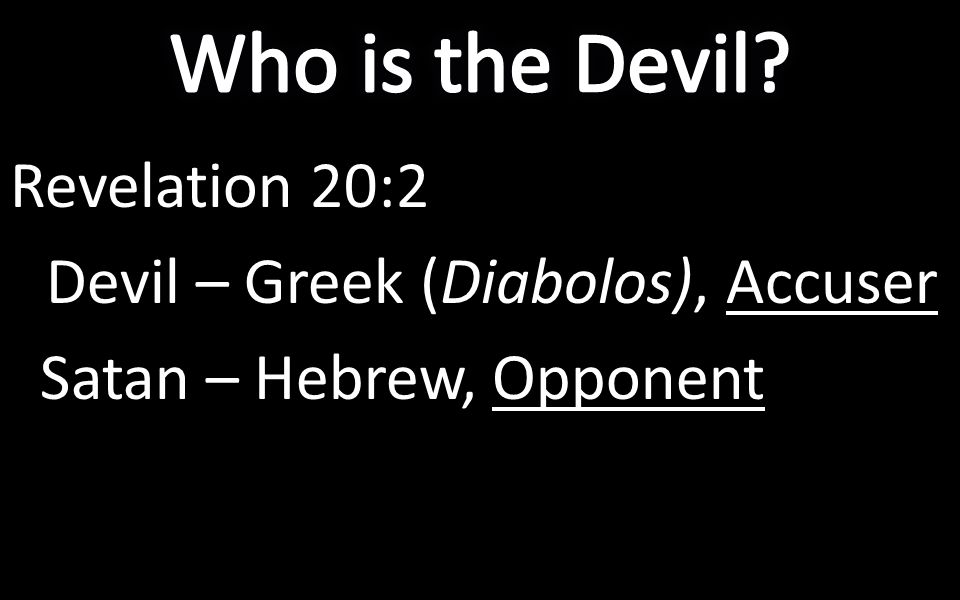 Who is the Devil?

Revelation 20:2

Devil – Greek (Diabolos), Accuser

Satan – Hebrew, Opponent